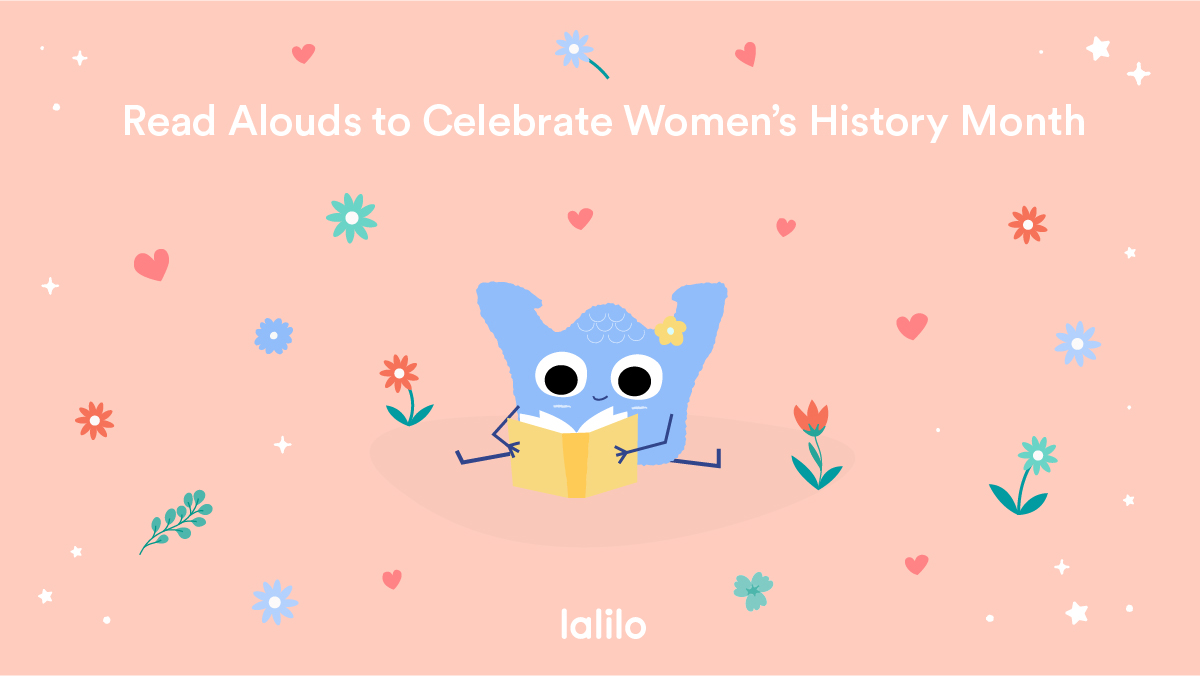 Read Alouds to Celebrate Women's History Month

lalilo